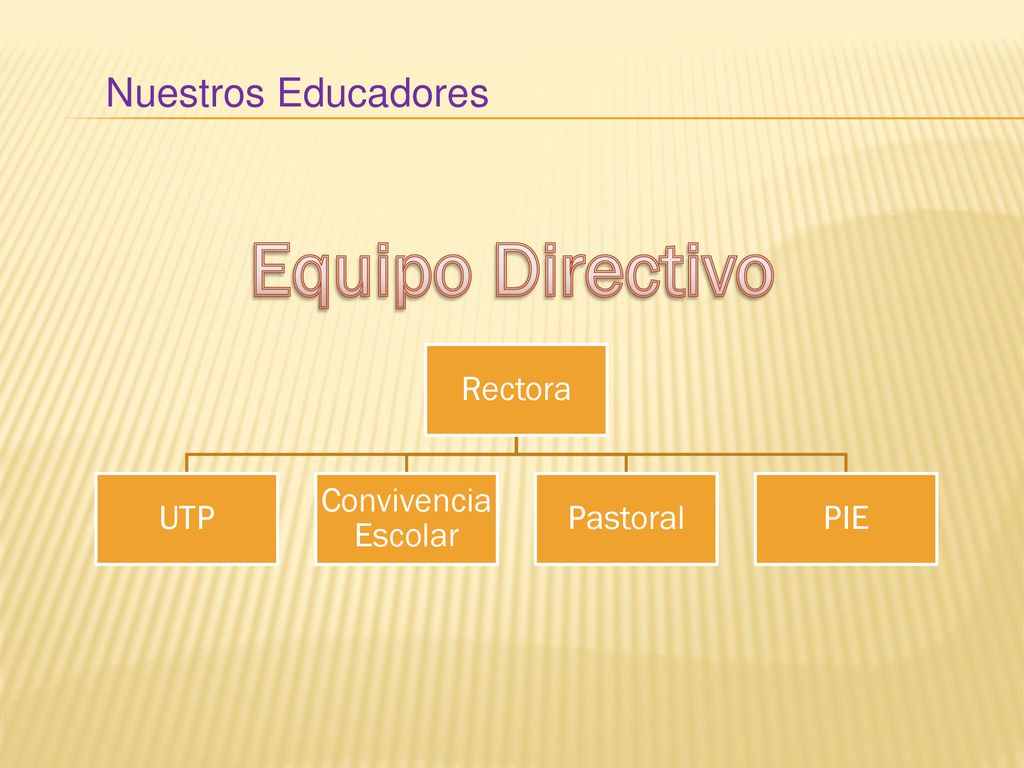 Nuestros Educadores

Equipo Directivo

Rectora

UTP

Convivencia Escolar

Pastoral

PIE